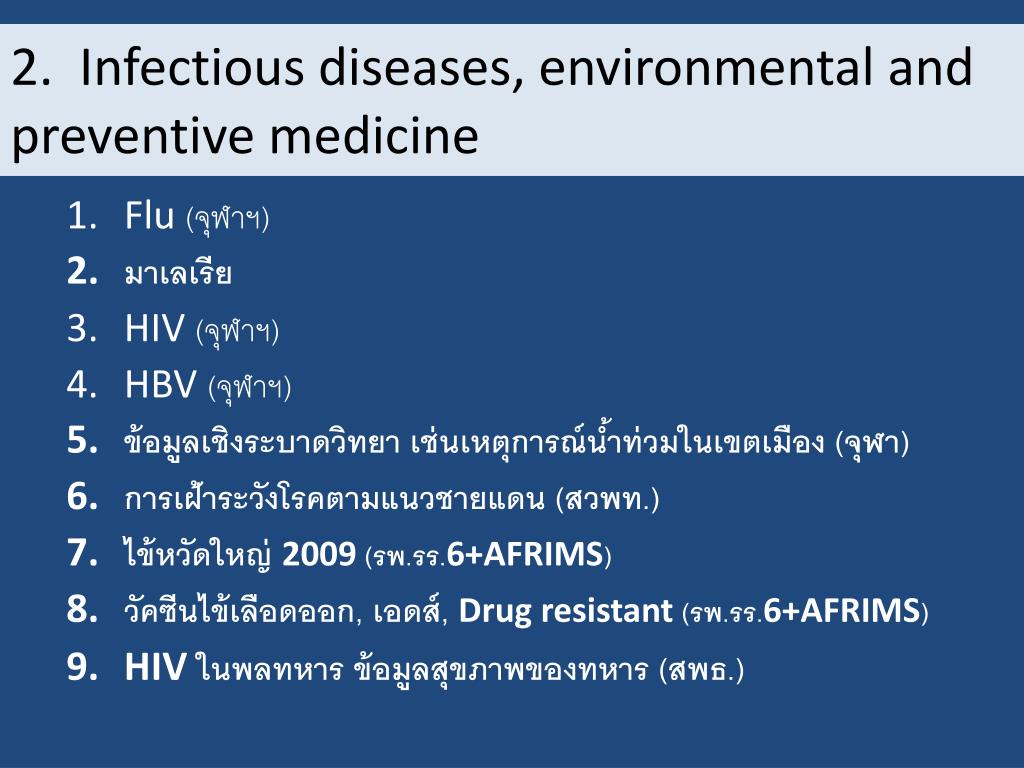 2. Infectious diseases, environmental and preventive medicine

1. Flu (จุฬาฯ)
2. มาเลเรีย
3. HIV (จุฬาฯ)
4. HBV (จุฬาฯ)
5. ข้อมูลเชิงระบาดวิทยา เช่นเหตุการณ์น้ำท่วมในเขตเมือง (จุฬา)
6. การเฝ้าระวังโรคตามแนวชายแดน (สวพท.)
7. ไข้หวัดใหญ่ 2009 (รพ.รร.6+AFRIMS)
8. วัคซีนไข้เลือดออก, เอดส์, Drug resistant (รพ.รร.6+AFRIMS)
9. HIV ในพลทหาร ข้อมูลสุขภาพของทหาร (สพธ.)